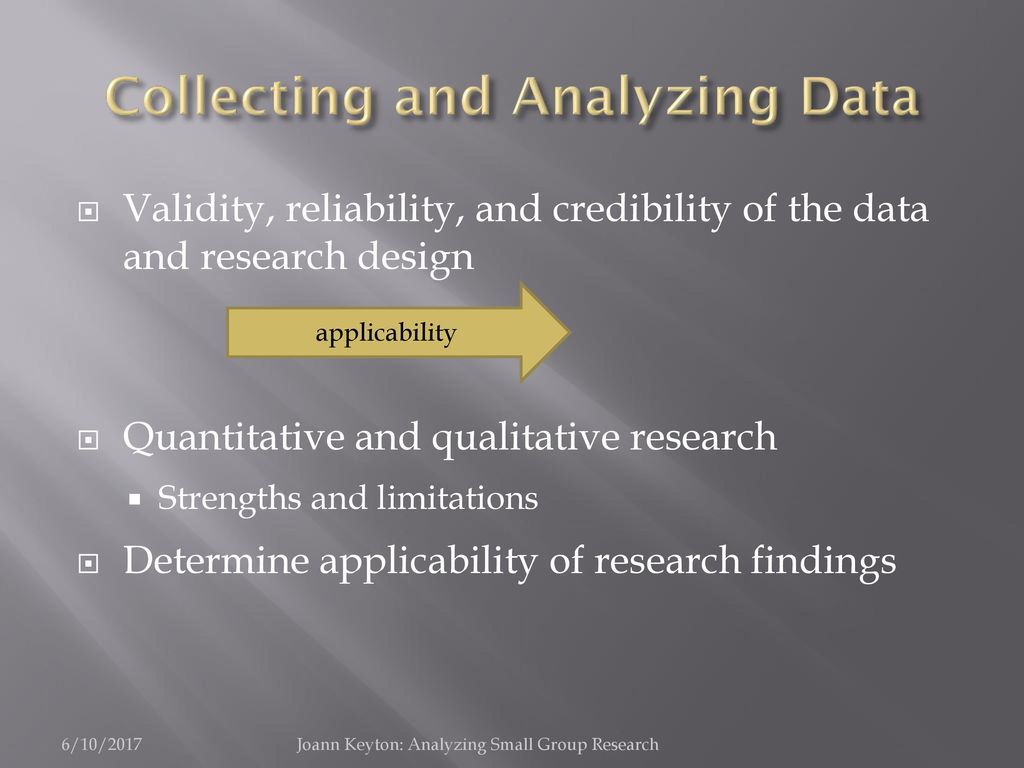 Collecting and Analyzing Data

Validity, reliability, and credibility of the data and research design

applicability

Quantitative and qualitative research

Strengths and limitations

Determine applicability of research findings

6/10/2017

Joann Keyton: Analyzing Small Group Research